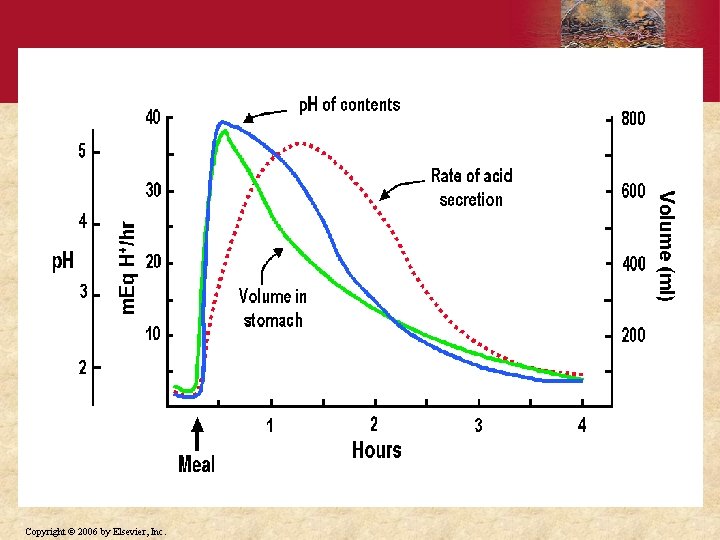 pH of contents

Rate of acid secretion

Volume in stomach

pH

5

4

3

2

mEq $H^+$/hr

40

30

20

10

Volume (ml)

800

600

400

200

1

2

3

4

Hours

Meal

Copyright © 2006 by Elsevier, Inc.